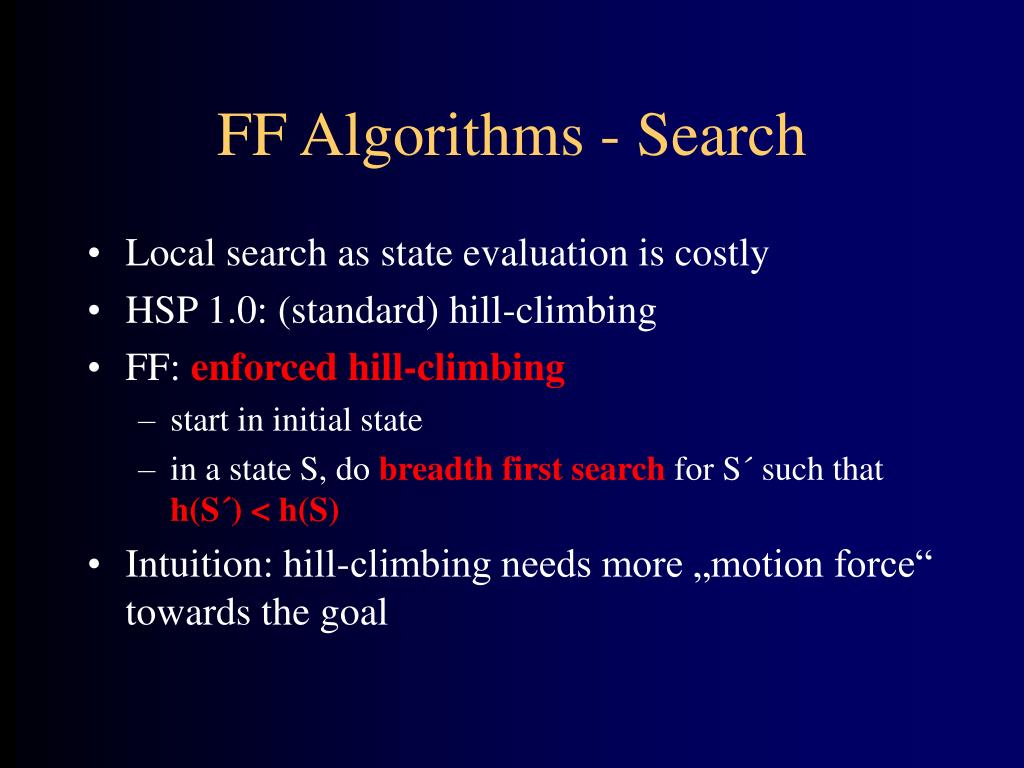 FF Algorithms - Search

• Local search as state evaluation is costly
• HSP 1.0: (standard) hill-climbing
• FF: enforced hill-climbing
– start in initial state
– in a state S, do breadth first search for S´ such that h(S´) < h(S)
• Intuition: hill-climbing needs more „motion force“ towards the goal